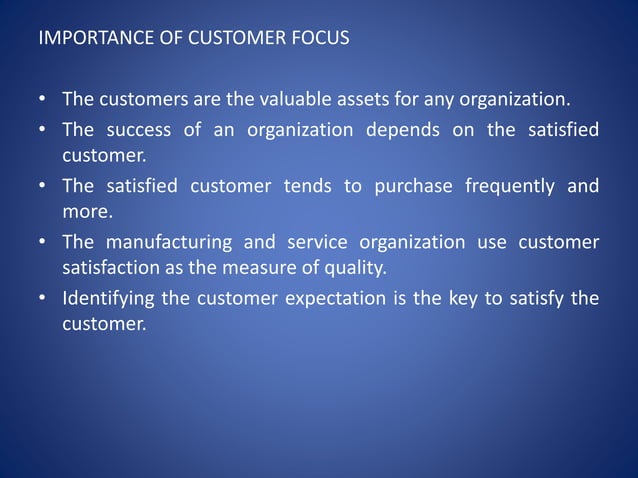 IMPORTANCE OF CUSTOMER FOCUS

• The customers are the valuable assets for any organization.
• The success of an organization depends on the satisfied customer.
• The satisfied customer tends to purchase frequently and more.
• The manufacturing and service organization use customer satisfaction as the measure of quality.
• Identifying the customer expectation is the key to satisfy the customer.